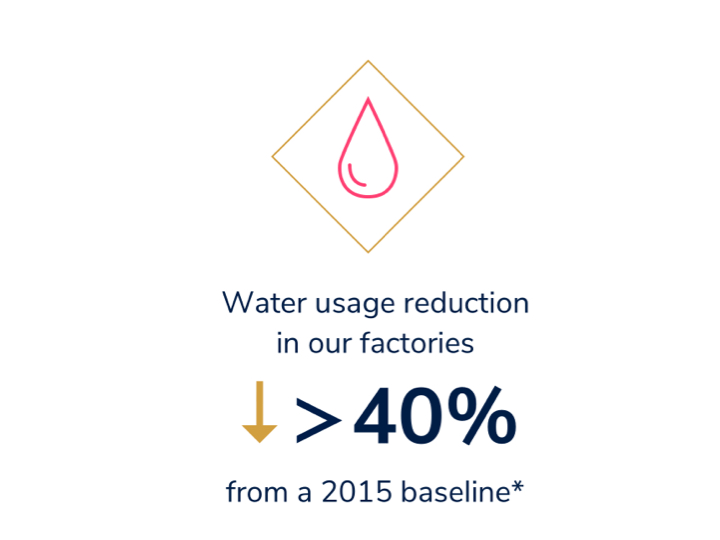 Water usage reduction in our factories

↓ >40%

from a 2015 baseline*